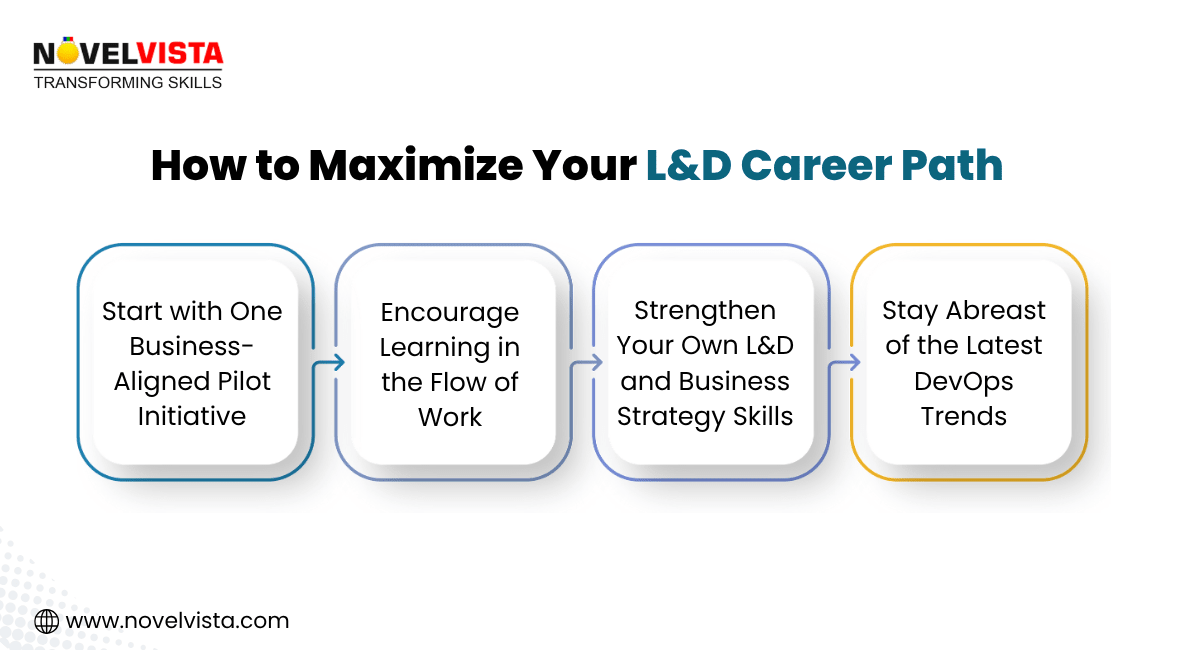 NOVELVISTA
TRANSFORMING SKILLS

How to Maximize Your L&D Career Path

Start with One Business-Aligned Pilot Initiative

Encourage Learning in the Flow of Work

Strengthen Your Own L&D and Business Strategy Skills

Stay Abreast of the Latest DevOps Trends

www.novelvista.com